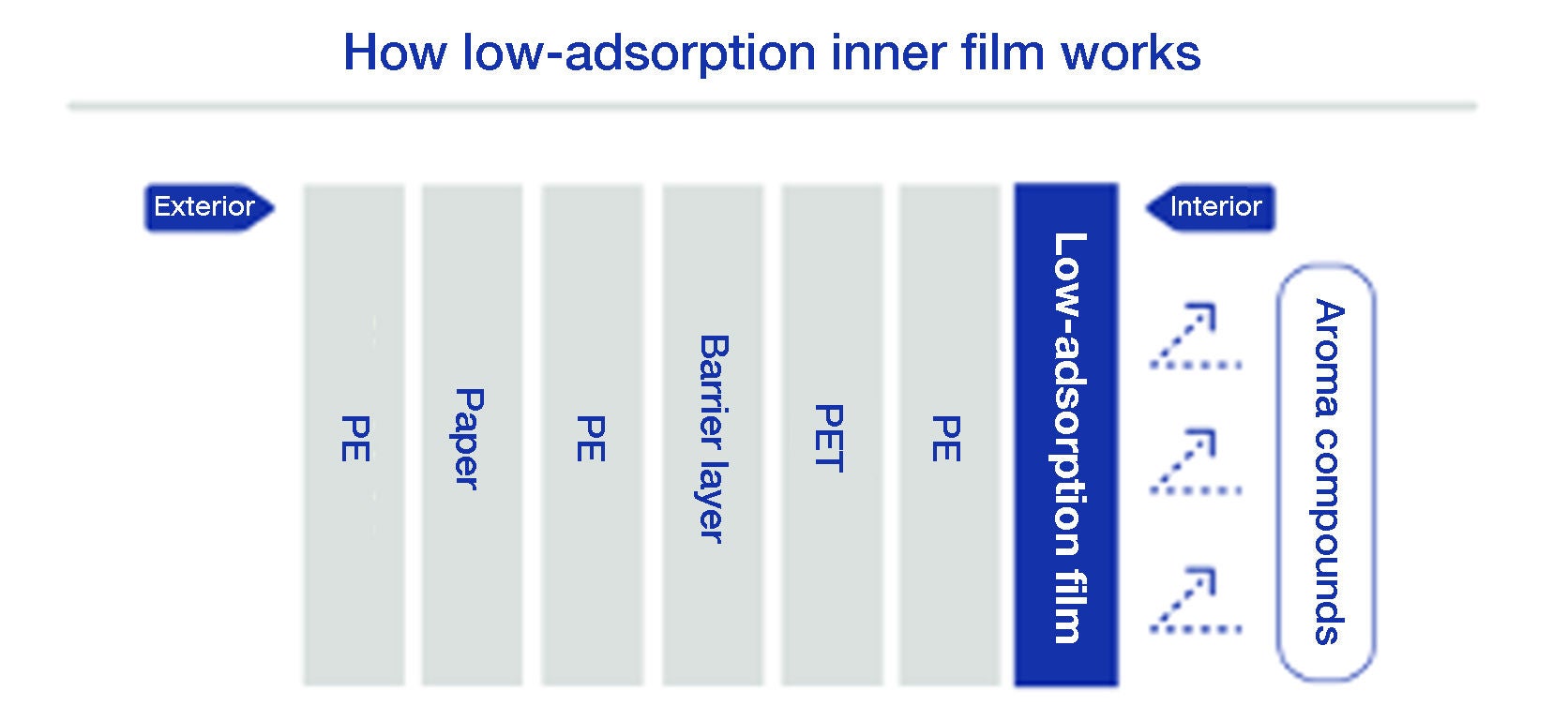 How low-adsorption inner film works

Exterior

PE

Paper

PE

Barrier layer

PET

PE

Low-adsorption film

Interior

Aroma compounds